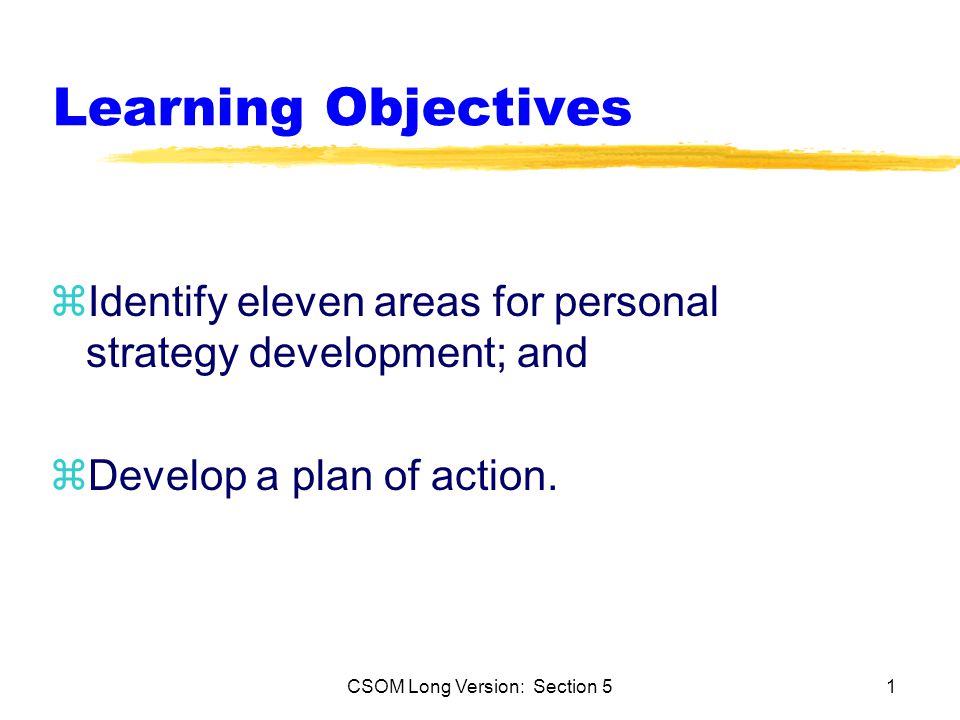 Learning Objectives

⌘Identify eleven areas for personal strategy development; and

⌘Develop a plan of action.

CSOM Long Version: Section 5

1